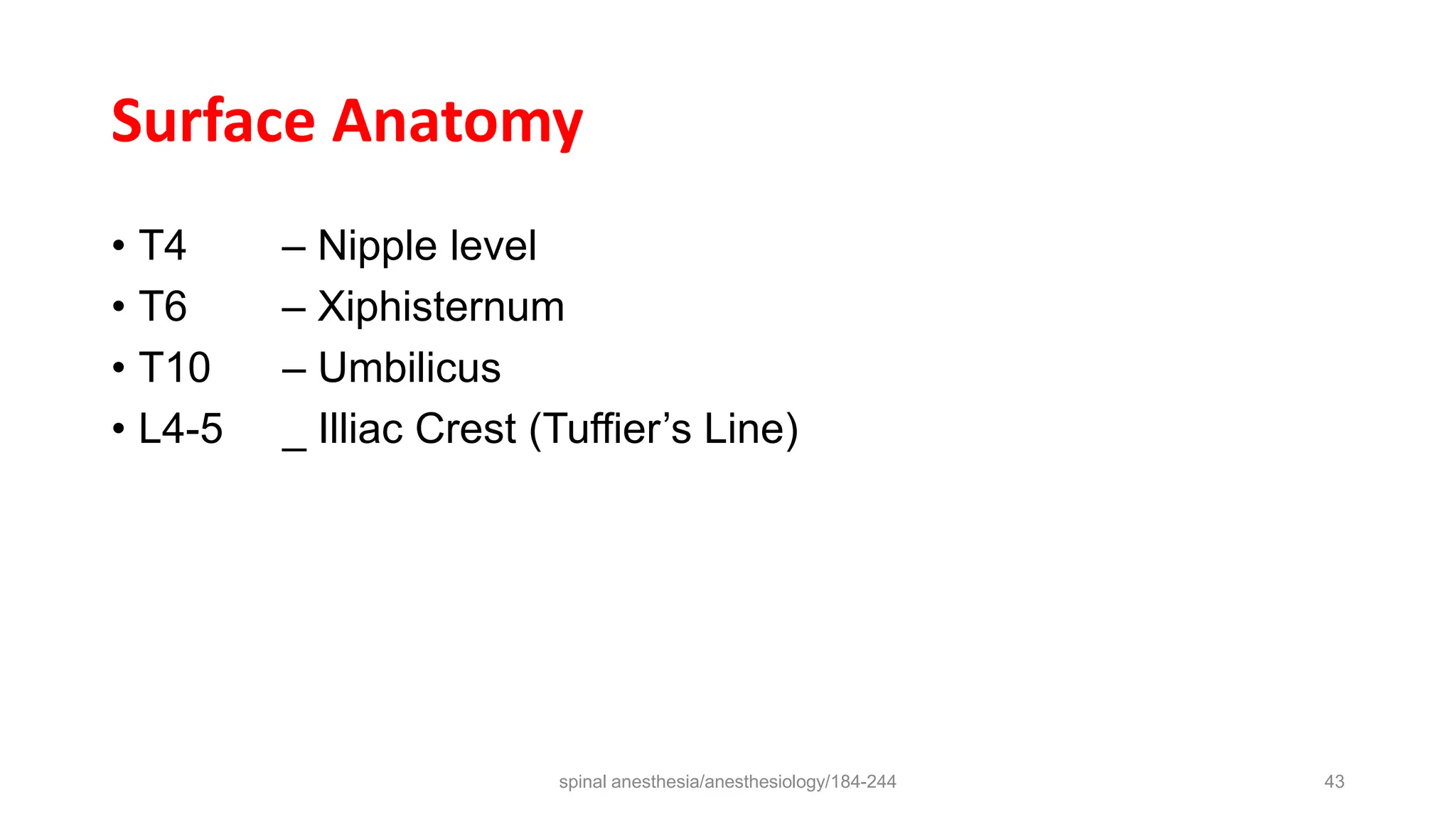 Surface Anatomy

• T4 – Nipple level
• T6 – Xiphisternum
• T10 – Umbilicus
• L4-5 _ Illiac Crest (Tuffier’s Line)

spinal anesthesia/anesthesiology/184-244

43